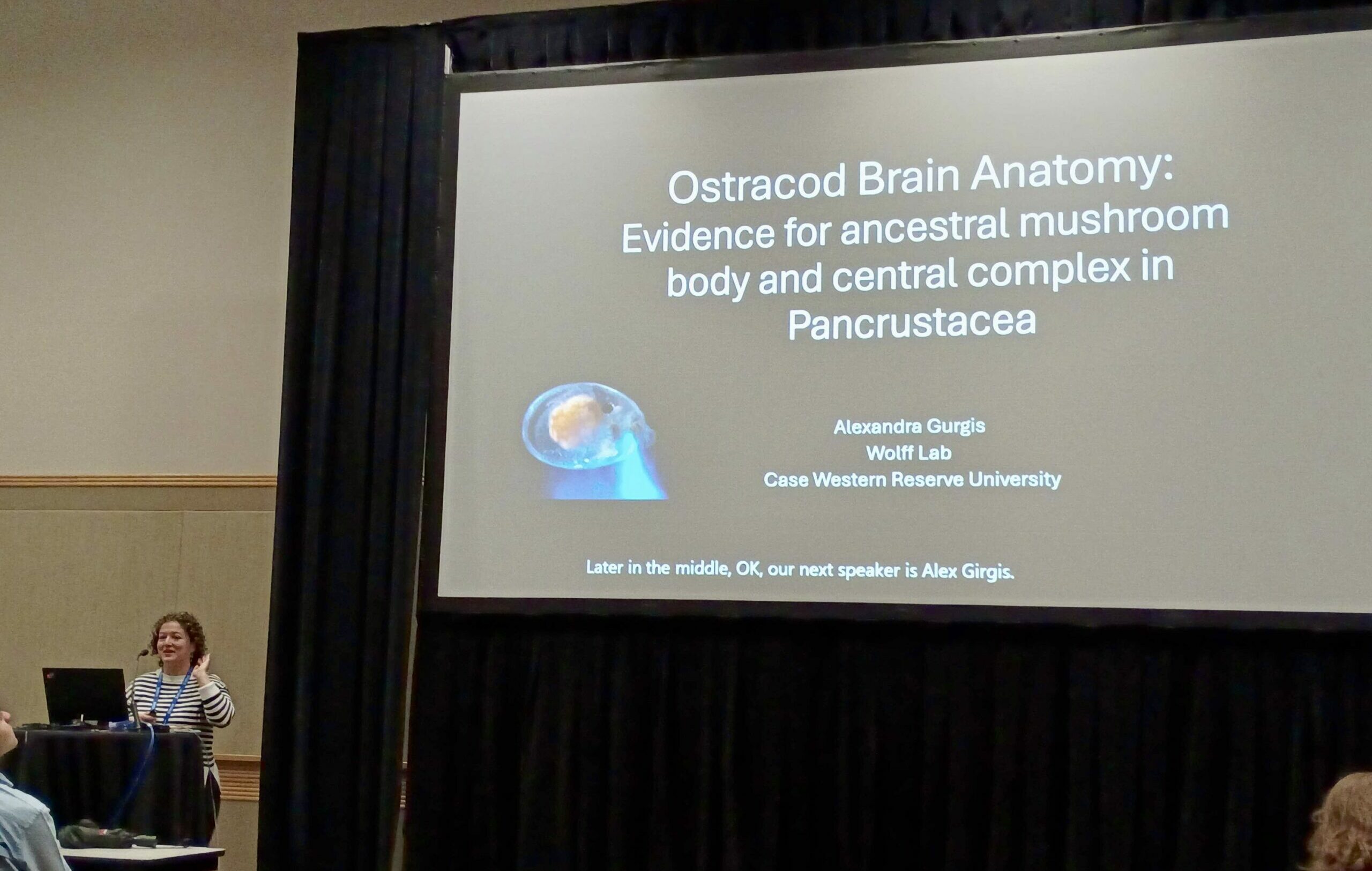 Ostracod Brain Anatomy:
Evidence for ancestral mushroom body and central complex in Pancrustacea

Alexandra Gurgis
Wolff Lab
Case Western Reserve University

Later in the middle, OK, our next speaker is Alex Girgis.